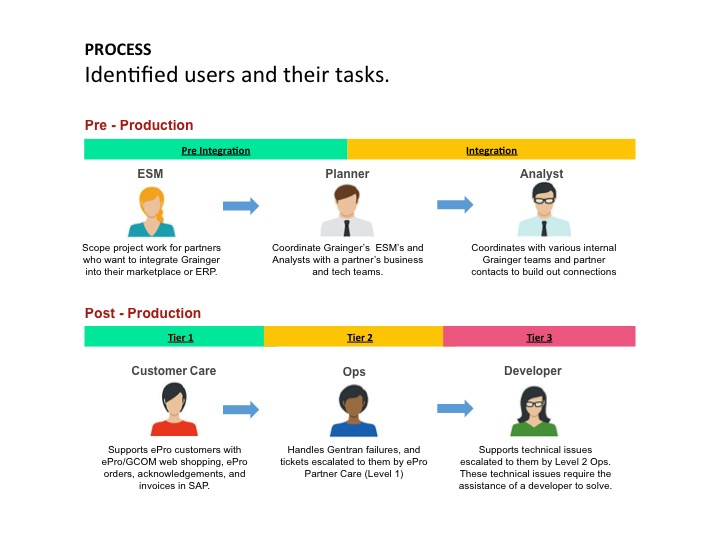 PROCESS
Identified users and their tasks.

Pre - Production

Pre Integration

Integration

ESM

Scope project work for partners who want to integrate Grainger into their marketplace or ERP.

Planner

Coordinate Grainger's ESM's and Analysts with a partner's business and tech teams.

Analyst

Coordinates with various internal Grainger teams and partner contacts to build out connections

Post - Production

Tier 1

Tier 2

Tier 3

Customer Care

Supports ePro customers with ePro/GCOM web shopping, ePro orders, acknowledgements, and invoices in SAP.

Ops

Handles Gentran failures, and tickets escalated to them by ePro Partner Care (Level 1)

Developer

Supports technical issues escalated to them by Level 2 Ops. These technical issues require the assistance of a developer to solve.